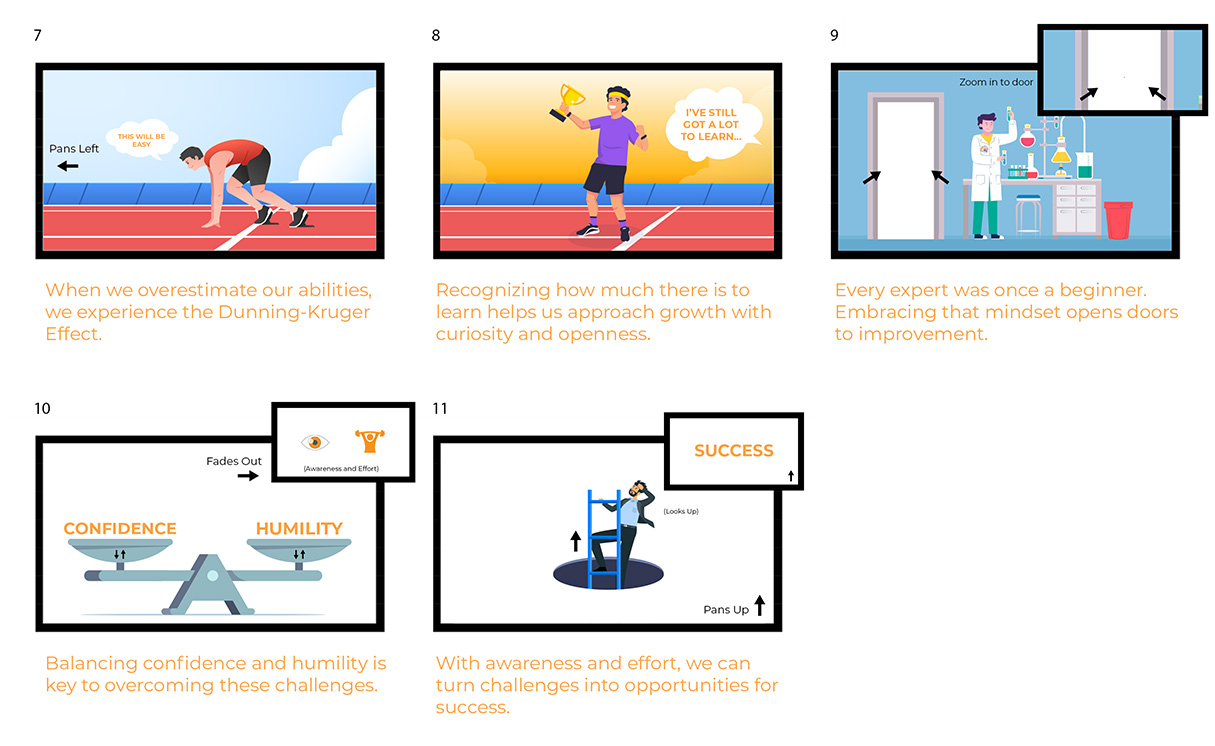 7

Pans Left

THIS WILL BE EASY

When we overestimate our abilities, we experience the Dunning-Kruger Effect.

8

I'VE STILL GOT A LOT TO LEARN...

Recognizing how much there is to learn helps us approach growth with curiosity and openness.

9

Zoom in to door

Every expert was once a beginner. Embracing that mindset opens doors to improvement.

10

Fades Out

(Awareness and Effort)

CONFIDENCE

HUMILITY

Balancing confidence and humility is key to overcoming these challenges.

11

SUCCESS

(Looks Up)

Pans Up

With awareness and effort, we can turn challenges into opportunities for success.